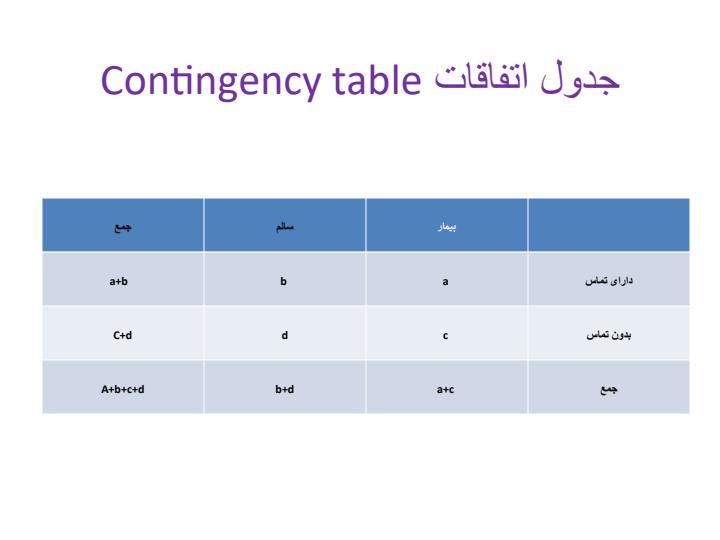 جدول اتفاقات Contingency table

| | بیمار | سالم | جمع |
|---|---|---|---|
| دارای تماس | a | b | a+b |
| بدون تماس | c | d | C+d |
| جمع | a+c | b+d | A+b+c+d |